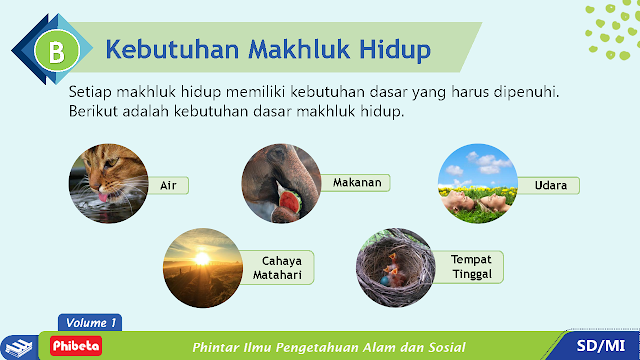 B

Kebutuhan Makhluk Hidup

Setiap makhluk hidup memiliki kebutuhan dasar yang harus dipenuhi. Berikut adalah kebutuhan dasar makhluk hidup.

Air

Makanan

Udara

Cahaya Matahari

Tempat Tinggal

Volume 1

Phibeta

Phintar Ilmu Pengetahuan Alam dan Sosial

SD/MI